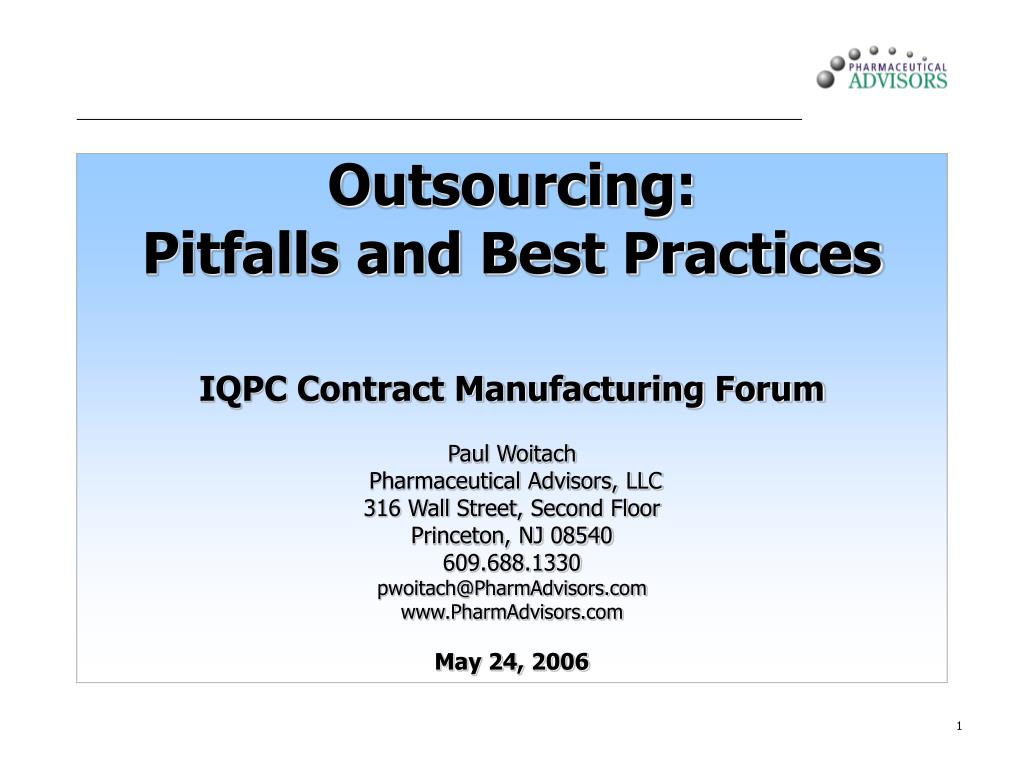 PHARMACEUTICAL ADVISORS

Outsourcing:
Pitfalls and Best Practices

IQPC Contract Manufacturing Forum

Paul Woitach
Pharmaceutical Advisors, LLC
316 Wall Street, Second Floor
Princeton, NJ 08540
609.688.1330
pwoitach@PharmAdvisors.com
www.PharmAdvisors.com

May 24, 2006

1